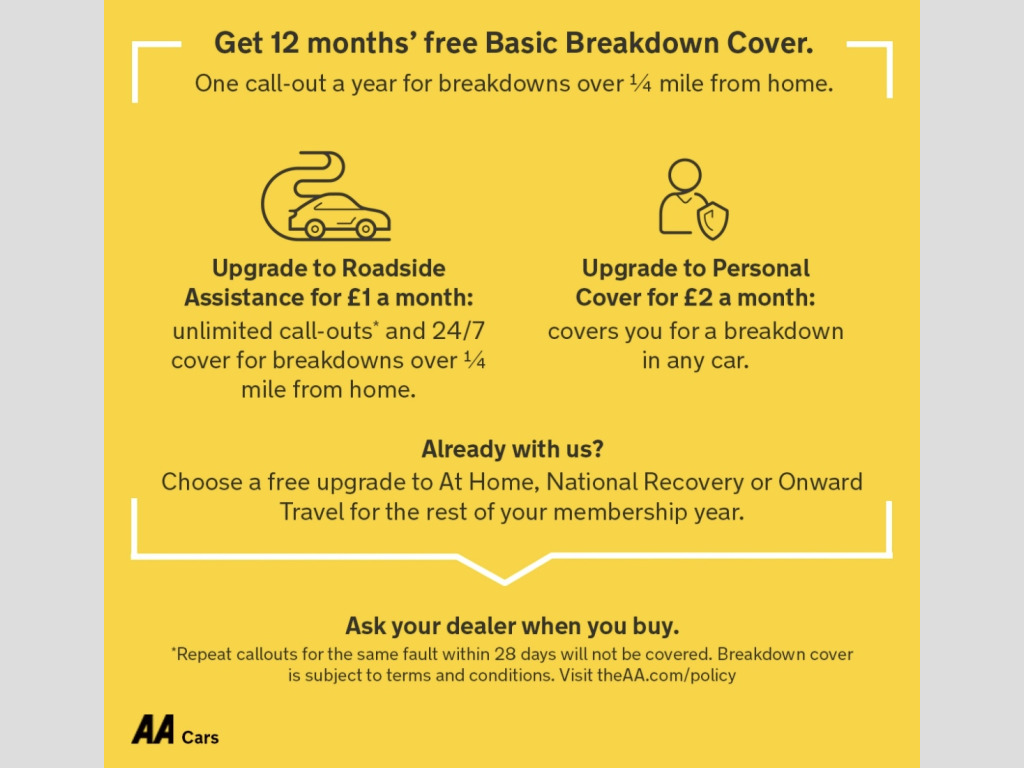 Get 12 months' free Basic Breakdown Cover.

One call-out a year for breakdowns over ¼ mile from home.

Upgrade to Roadside Assistance for £1 a month:
unlimited call-outs* and 24/7 cover for breakdowns over ¼ mile from home.

Upgrade to Personal Cover for £2 a month:
covers you for a breakdown in any car.

Already with us?
Choose a free upgrade to At Home, National Recovery or Onward Travel for the rest of your membership year.

Ask your dealer when you buy.

*Repeat callouts for the same fault within 28 days will not be covered. Breakdown cover is subject to terms and conditions. Visit theAA.com/policy

AA Cars